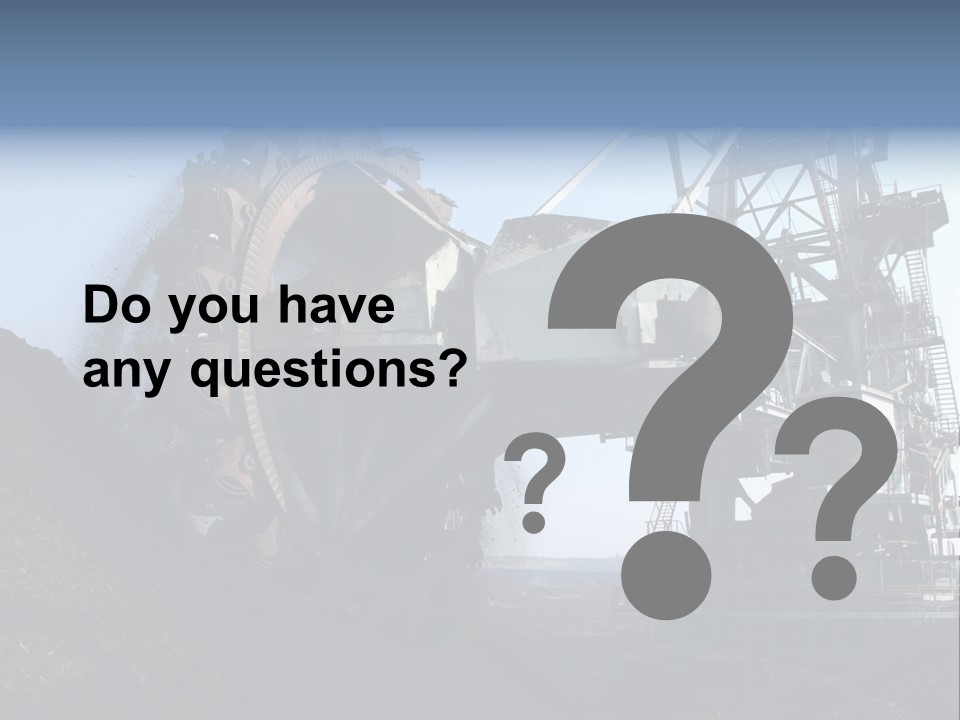 Do you have any questions?

?
?
?